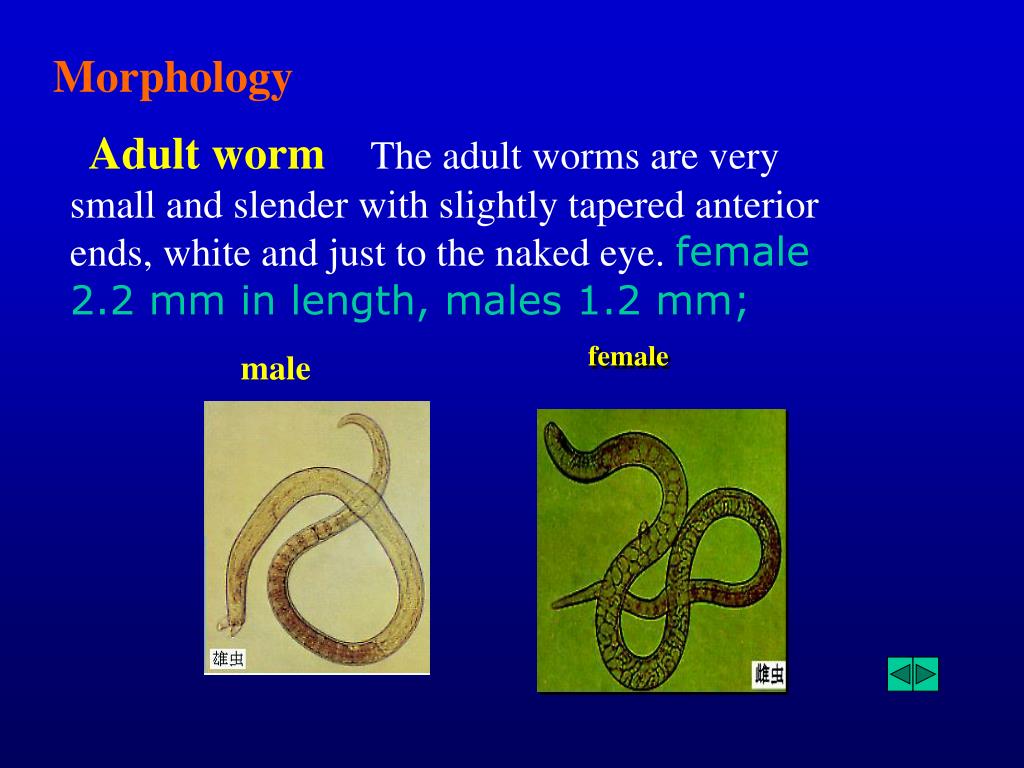 Morphology

Adult worm The adult worms are very small and slender with slightly tapered anterior ends, white and just to the naked eye. female 2.2 mm in length, males 1.2 mm;

male

female

雄虫

雌虫